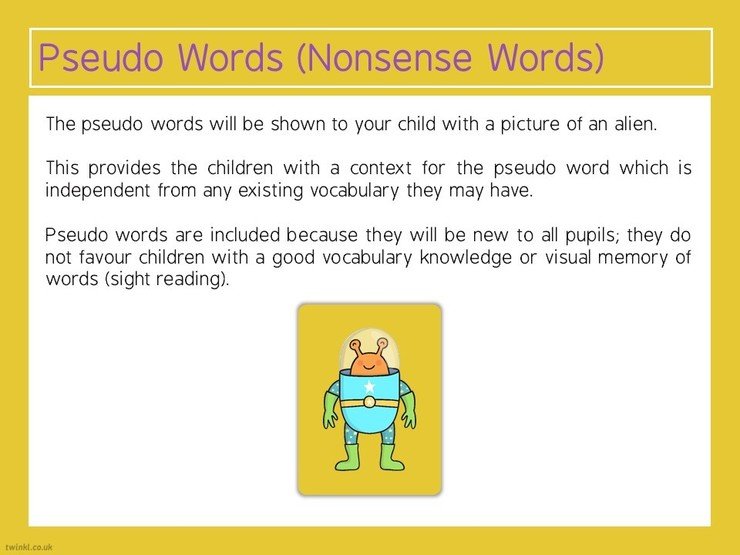 Pseudo Words (Nonsense Words)

The pseudo words will be shown to your child with a picture of an alien.

This provides the children with a context for the pseudo word which is independent from any existing vocabulary they may have.

Pseudo words are included because they will be new to all pupils; they do not favour children with a good vocabulary knowledge or visual memory of words (sight reading).

twinkl.co.uk